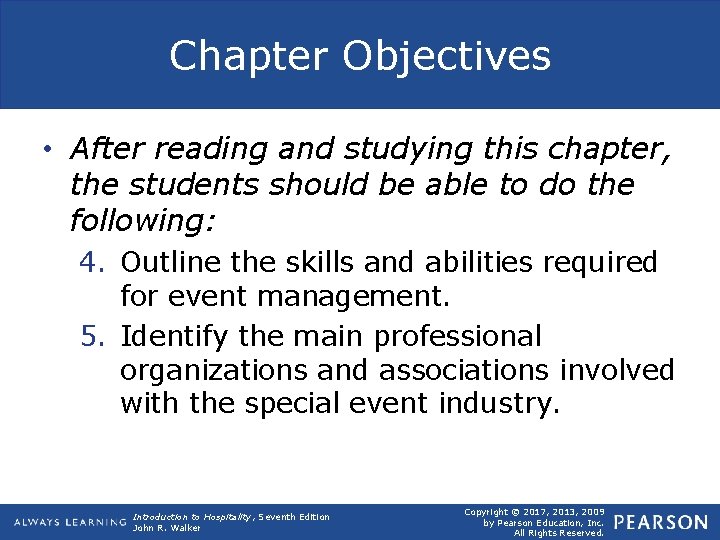 Chapter Objectives

• After reading and studying this chapter, the students should be able to do the following:

4. Outline the skills and abilities required for event management.

5. Identify the main professional organizations and associations involved with the special event industry.

ALWAYS LEARNING

Introduction to Hospitality, Seventh Edition
John R. Walker

Copyright © 2017, 2013, 2009
by Pearson Education, Inc.
All Rights Reserved.

PEARSON